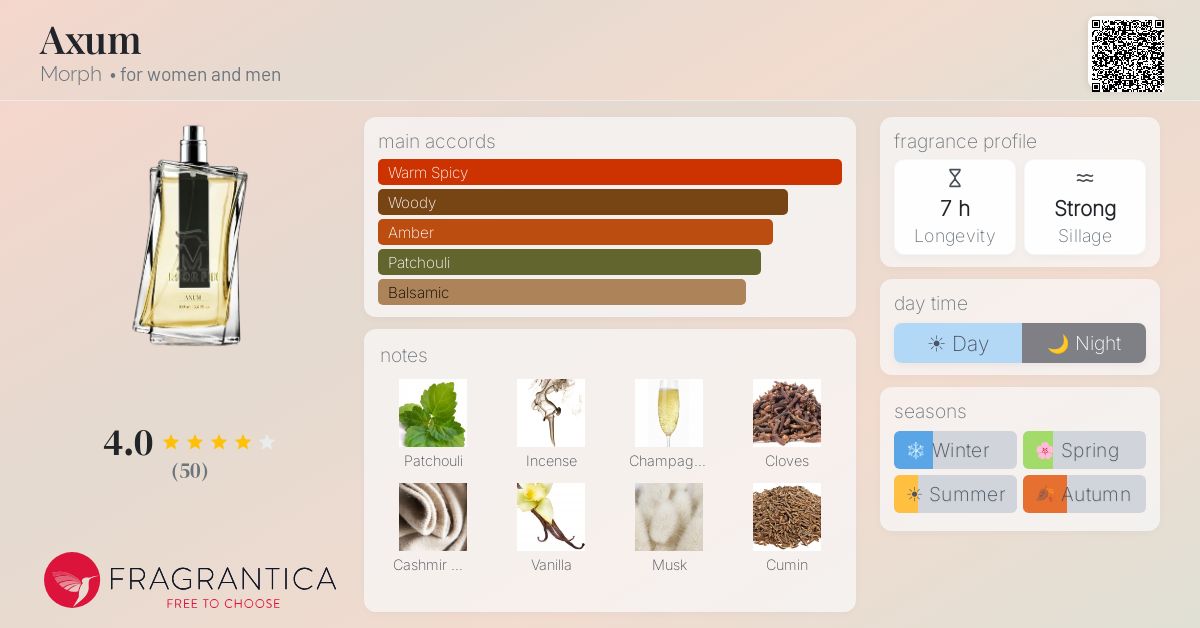 Axum
Morph • for women and men

M
MORPH
AXUM

4.0
(50)

FRAGRANTICA
FREE TO CHOOSE

main accords
Warm Spicy
Woody
Amber
Patchouli
Balsamic

notes
Patchouli
Incense
Champag...
Cloves
Cashmir ...
Vanilla
Musk
Cumin

fragrance profile
7 h
Longevity
Strong
Sillage

day time
Day
Night

seasons
Winter
Spring
Summer
Autumn